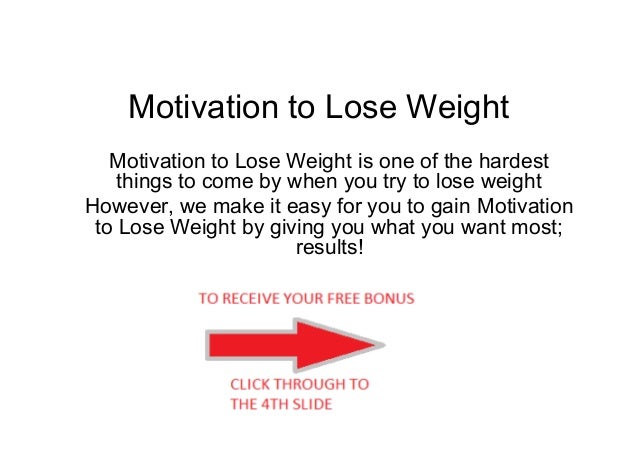 Motivation to Lose Weight

Motivation to Lose Weight is one of the hardest things to come by when you try to lose weight

However, we make it easy for you to gain Motivation to Lose Weight by giving you what you want most; results!

TO RECEIVE YOUR FREE BONUS

CLICK THROUGH TO THE 4TH SLIDE